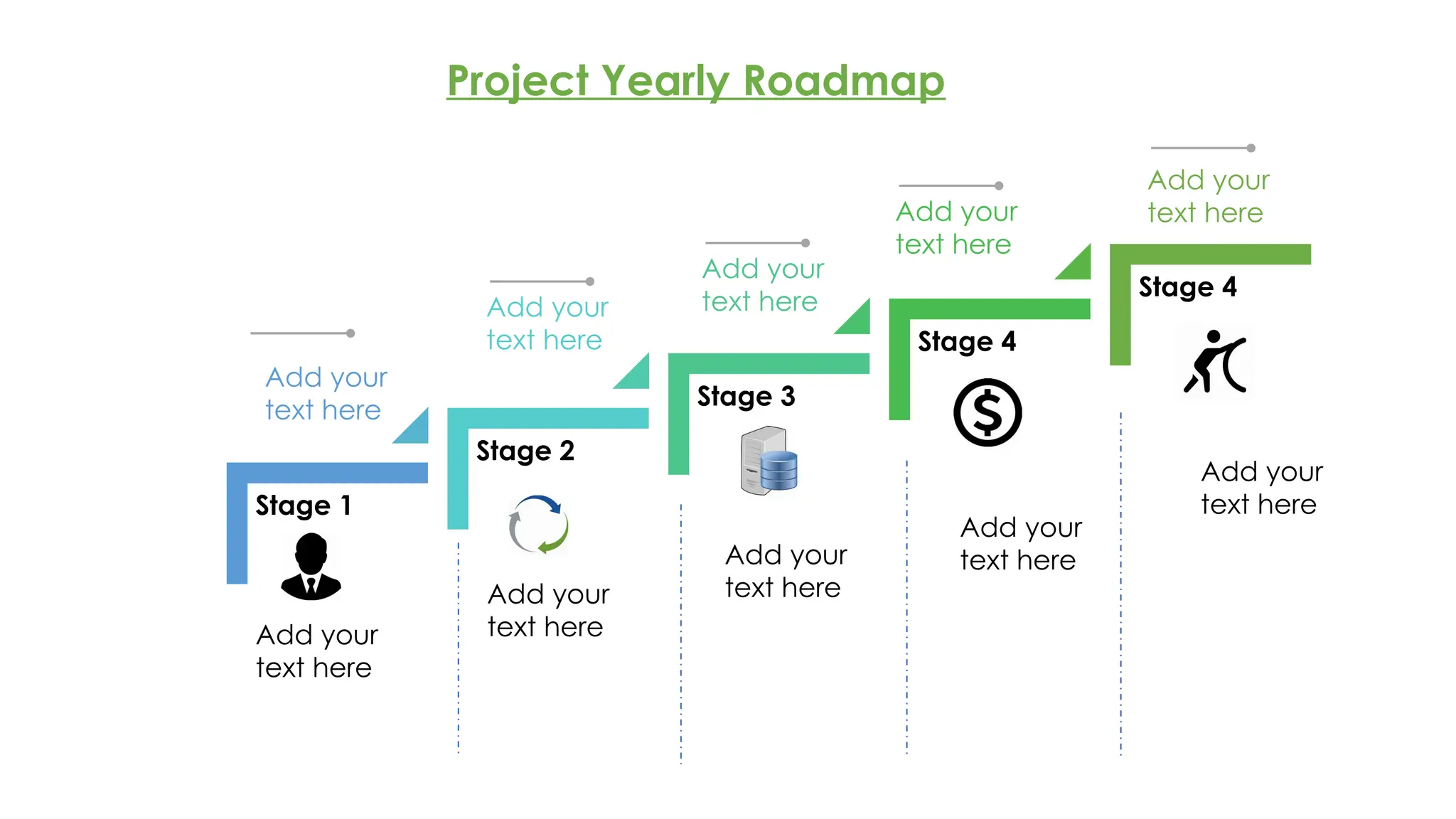 Project Yearly Roadmap

Add your text here

Stage 1

Add your text here

Add your text here

Stage 2

Add your text here

Add your text here

Stage 3

Add your text here

Add your text here

Stage 4

Add your text here

Add your text here

Stage 4

Add your text here